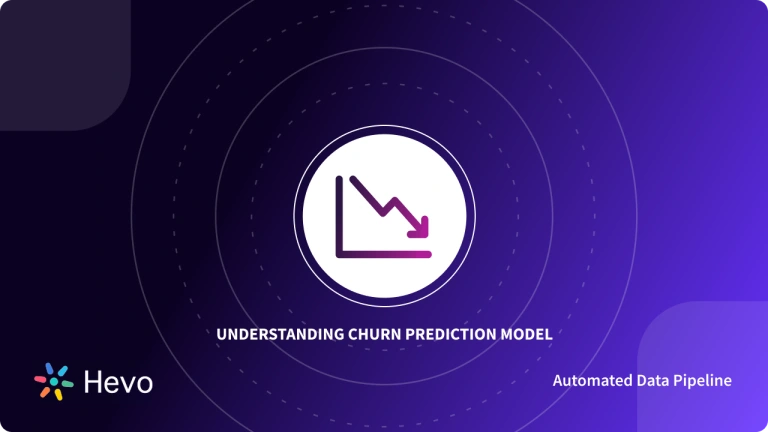 UNDERSTANDING CHURN PREDICTION MODEL

Hevo

Automated Data Pipeline